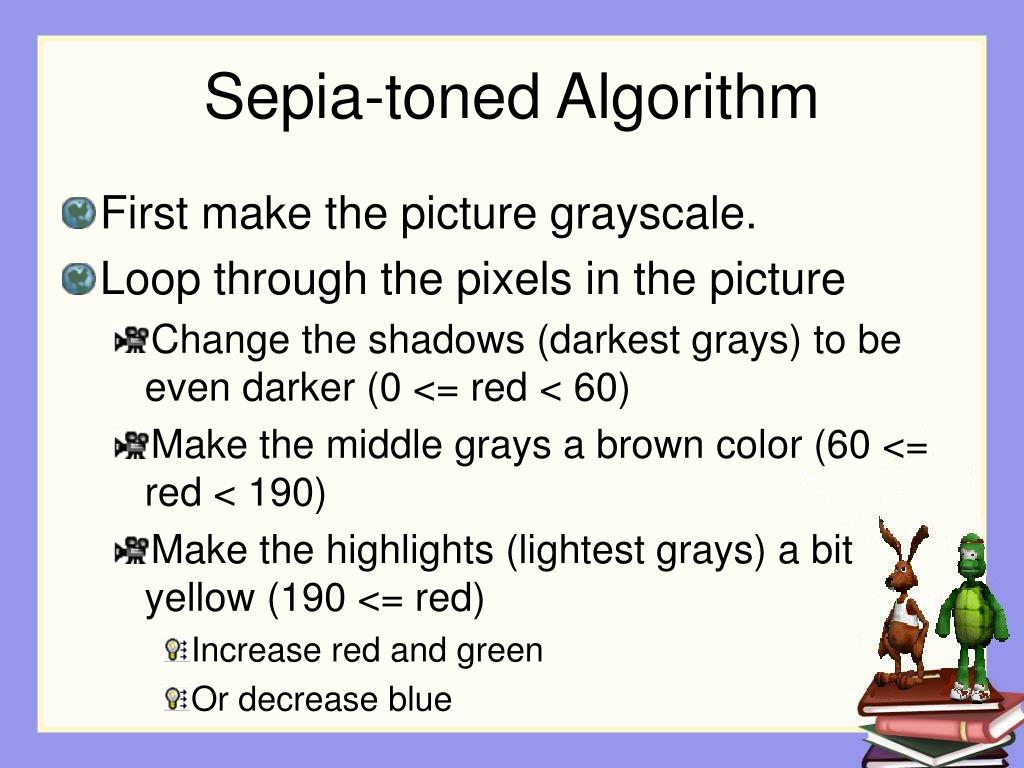 Sepia-toned Algorithm

First make the picture grayscale.

Loop through the pixels in the picture

Change the shadows (darkest grays) to be even darker (0 <= red < 60)

Make the middle grays a brown color (60 <= red < 190)

Make the highlights (lightest grays) a bit yellow (190 <= red)

Increase red and green

Or decrease blue